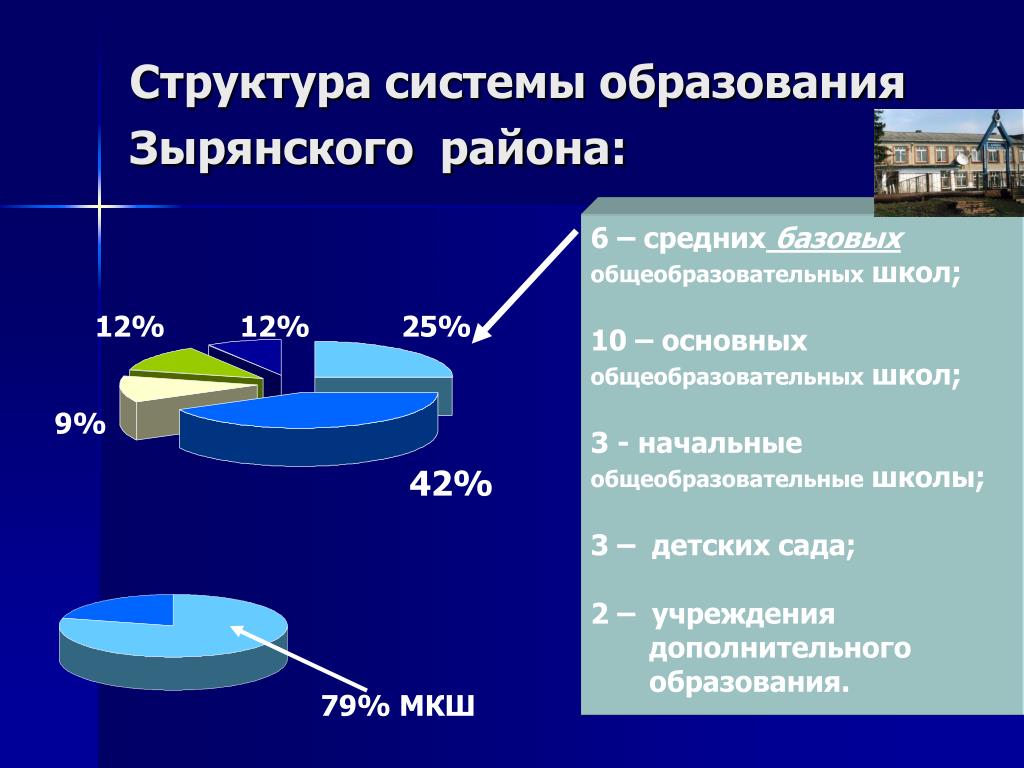 Структура системы образования Зырянского района:

12%

12%

25%

9%

42%

79% МКШ

6 – средних базовых общеобразовательных школ;

10 – основных общеобразовательных школ;

3 - начальные общеобразовательные школы;

3 – детских сада;

2 – учреждения дополнительного образования.